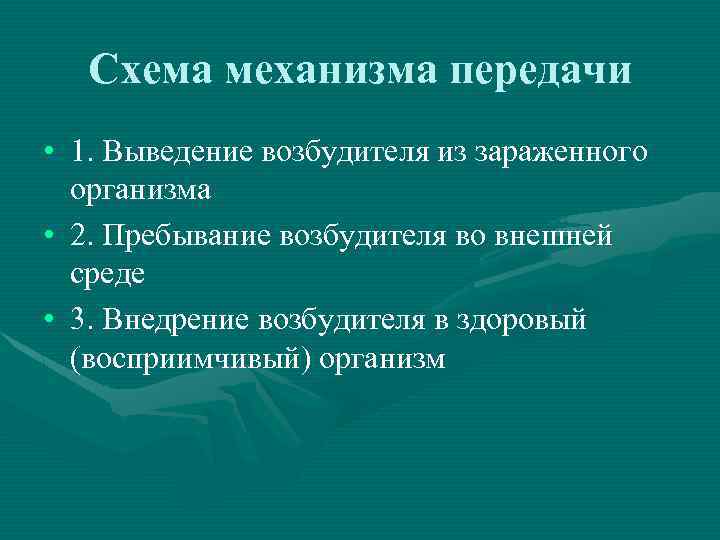 Схема механизма передачи

• 1. Выведение возбудителя из зараженного организма
• 2. Пребывание возбудителя во внешней среде
• 3. Внедрение возбудителя в здоровый (восприимчивый) организм